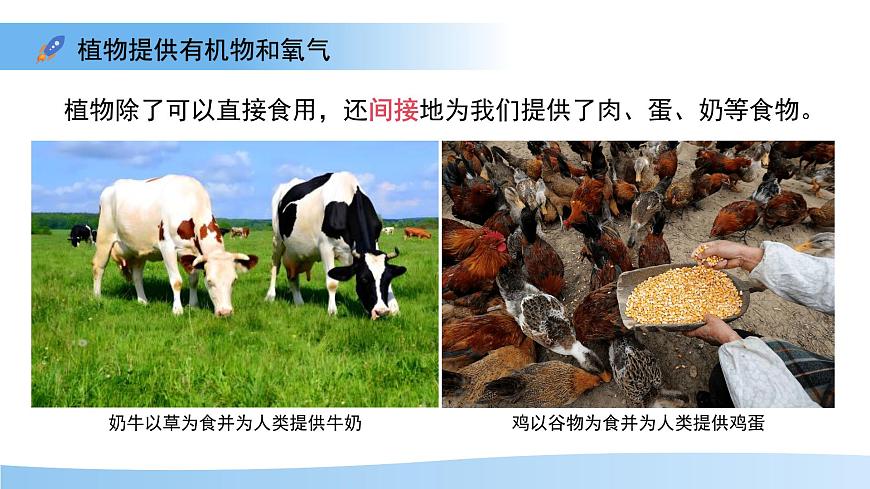 植物提供有机物和氧气

植物除了可以直接食用，还间接地为我们提供了肉、蛋、奶等食物。

奶牛以草为食并为人类提供牛奶

鸡以谷物为食并为人类提供鸡蛋